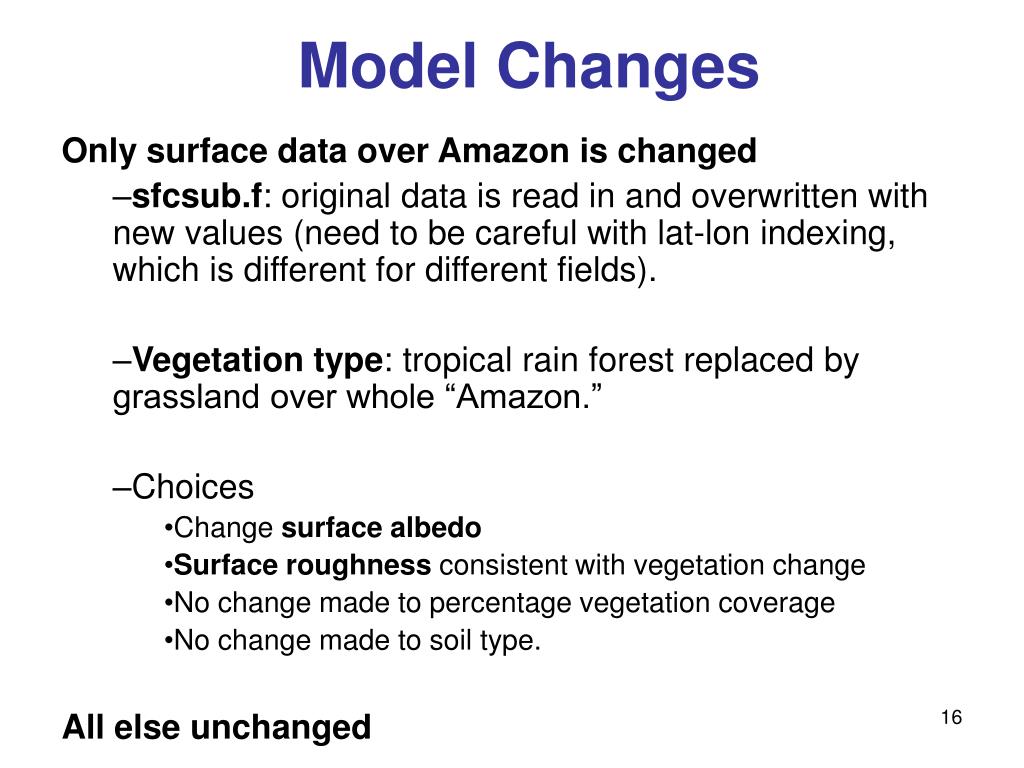 Model Changes

Only surface data over Amazon is changed

–sfcsub.f: original data is read in and overwritten with new values (need to be careful with lat-lon indexing, which is different for different fields).

–Vegetation type: tropical rain forest replaced by grassland over whole “Amazon.”

–Choices

•Change surface albedo
•Surface roughness consistent with vegetation change
•No change made to percentage vegetation coverage
•No change made to soil type.

All else unchanged

16